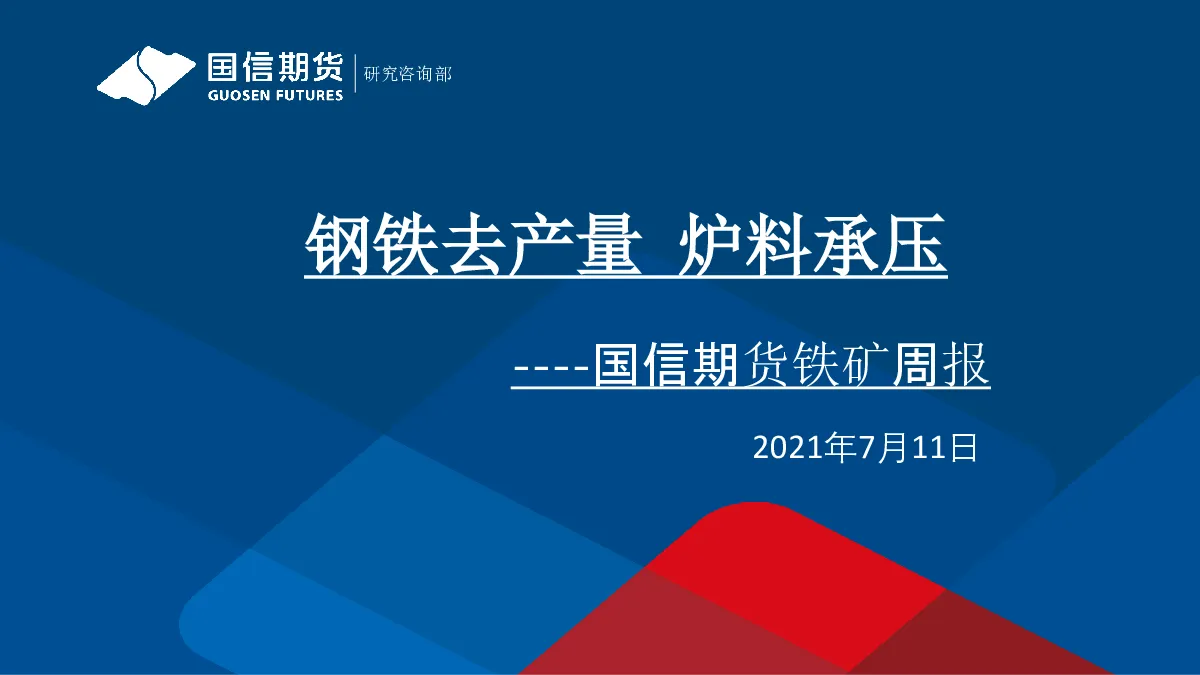 国信期货
GUOSEN FUTURES
研究咨询部

钢铁去产量 炉料承压

----国信期货铁矿周报

2021年7月11日